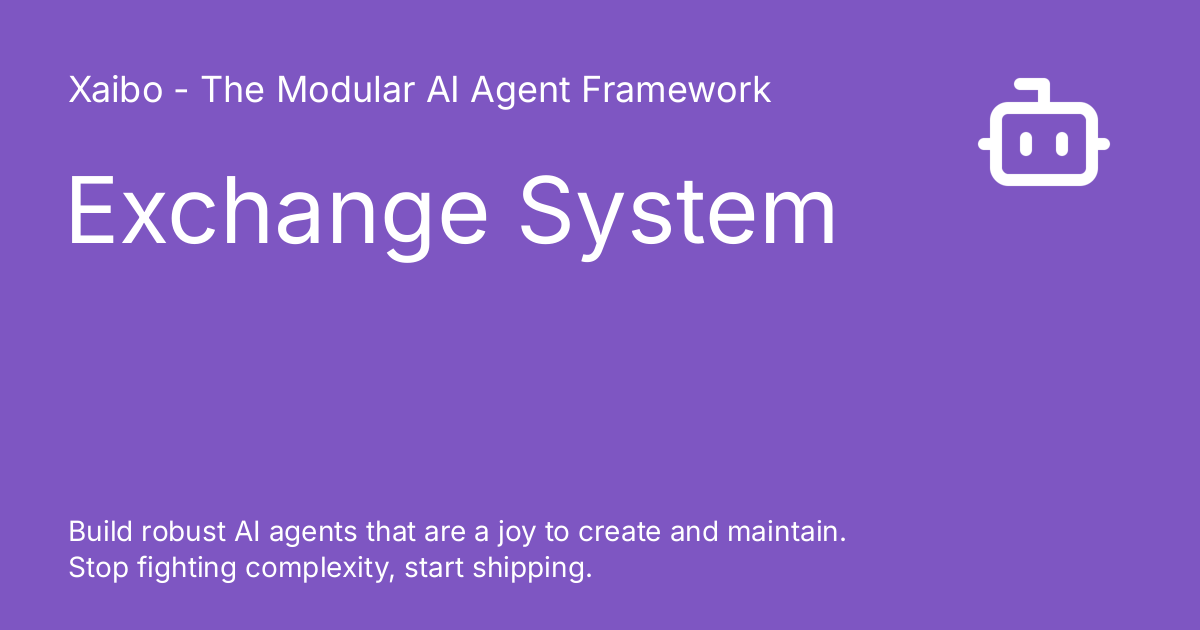 Xaibo - The Modular AI Agent Framework

Exchange System

Build robust AI agents that are a joy to create and maintain.
Stop fighting complexity, start shipping.